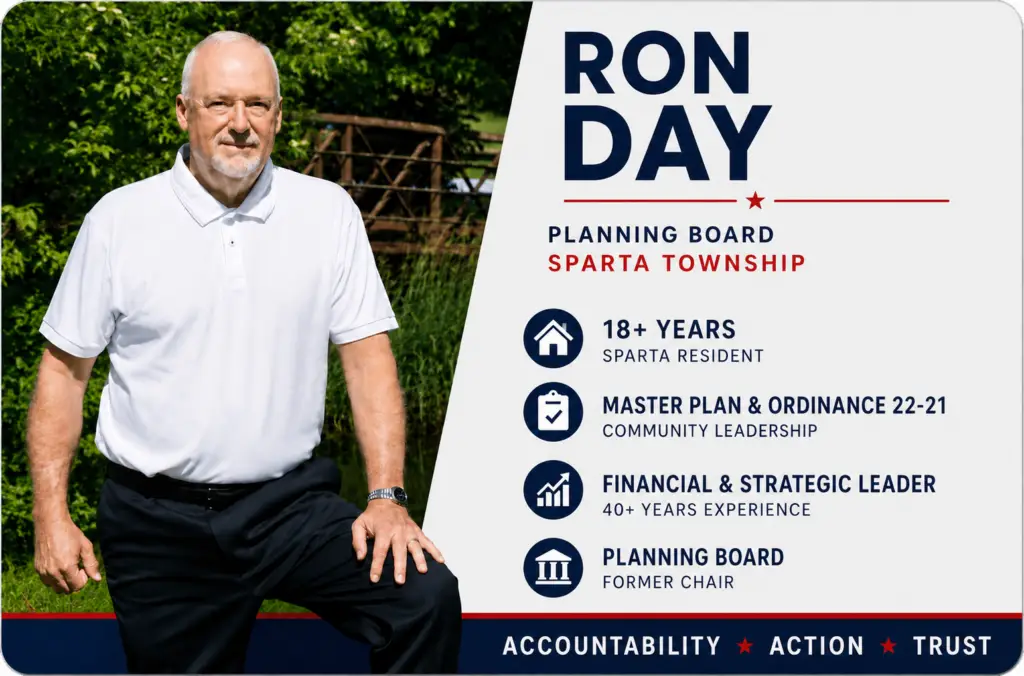 RON DAY

PLANNING BOARD
SPARTA TOWNSHIP

18+ YEARS
SPARTA RESIDENT

MASTER PLAN & ORDINANCE 22-21
COMMUNITY LEADERSHIP

FINANCIAL & STRATEGIC LEADER
40+ YEARS EXPERIENCE

PLANNING BOARD
FORMER CHAIR

ACCOUNTABILITY ★ ACTION ★ TRUST